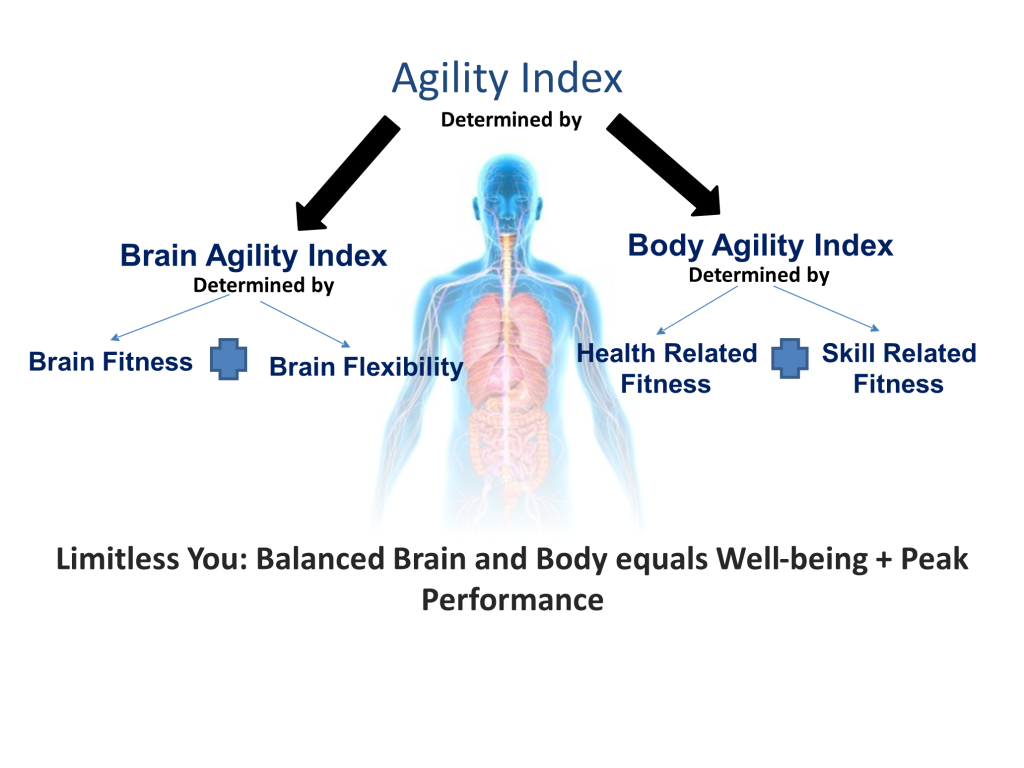 Agility Index

Determined by

Brain Agility Index

Determined by

Brain Fitness

Brain Flexibility

Body Agility Index

Determined by

Health Related Fitness

Skill Related Fitness

Limitless You: Balanced Brain and Body equals Well-being + Peak Performance